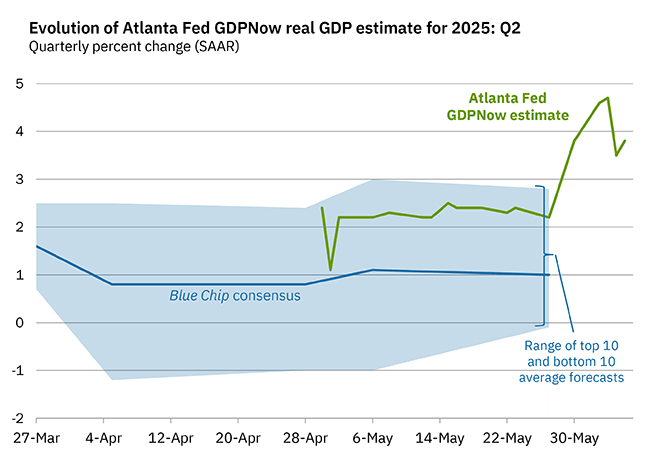 Evolution of Atlanta Fed GDPNow real GDP estimate for 2025: Q2
Quarterly percent change (SAAR)

5
4
3
2
1
0
-1
-2

Atlanta Fed GDPNow estimate

Blue Chip consensus

Range of top 10 and bottom 10 average forecasts

27-Mar
4-Apr
12-Apr
20-Apr
28-Apr
6-May
14-May
22-May
30-May